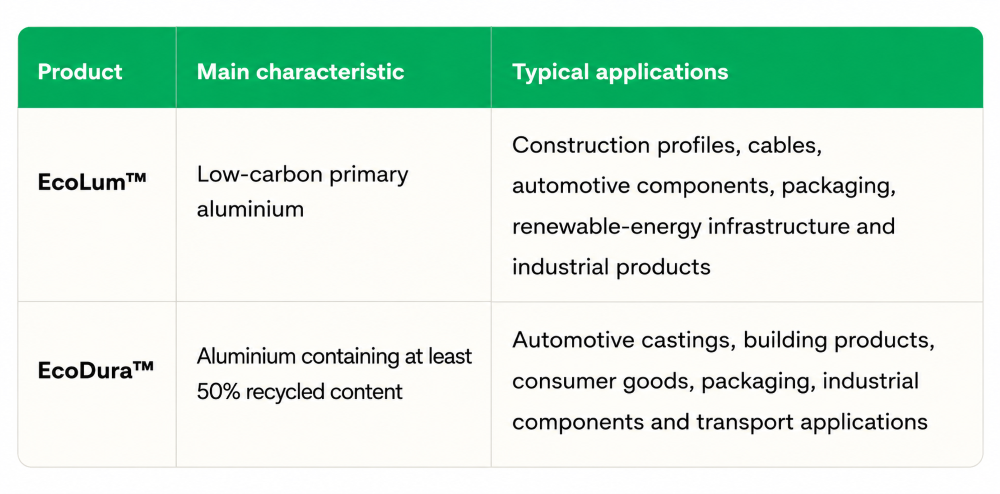 | Product | Main characteristic | Typical applications |
|---|---|---|
| EcoLum™ | Low-carbon primary aluminium | Construction profiles, cables, automotive components, packaging, renewable-energy infrastructure and industrial products |
| EcoDura™ | Aluminium containing at least 50% recycled content | Automotive castings, building products, consumer goods, packaging, industrial components and transport applications |